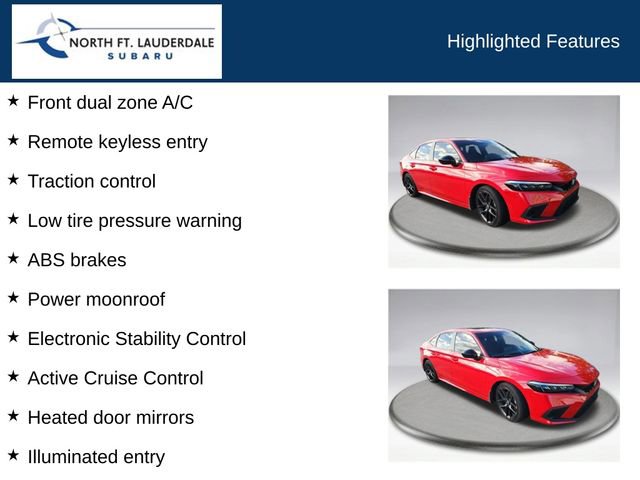 NORTH FT. LAUDERDALE
SUBARU

Highlighted Features

★ Front dual zone A/C

★ Remote keyless entry

★ Traction control

★ Low tire pressure warning

★ ABS brakes

★ Power moonroof

★ Electronic Stability Control

★ Active Cruise Control

★ Heated door mirrors

★ Illuminated entry